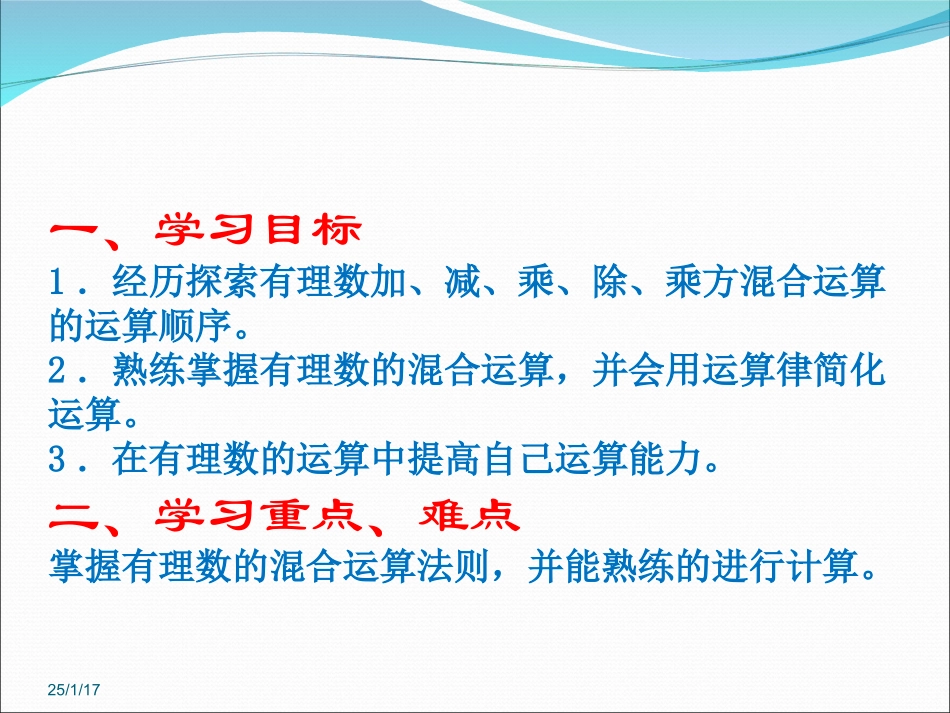 一、学习目标

1．经历探索有理数加、减、乘、除、乘方混合运算的运算顺序。

2．熟练掌握有理数的混合运算，并会用运算律简化运算。

3．在有理数的运算中提高自己运算能力。

二、学习重点、难点

掌握有理数的混合运算法则，并能熟练的进行计算。

25/1/17